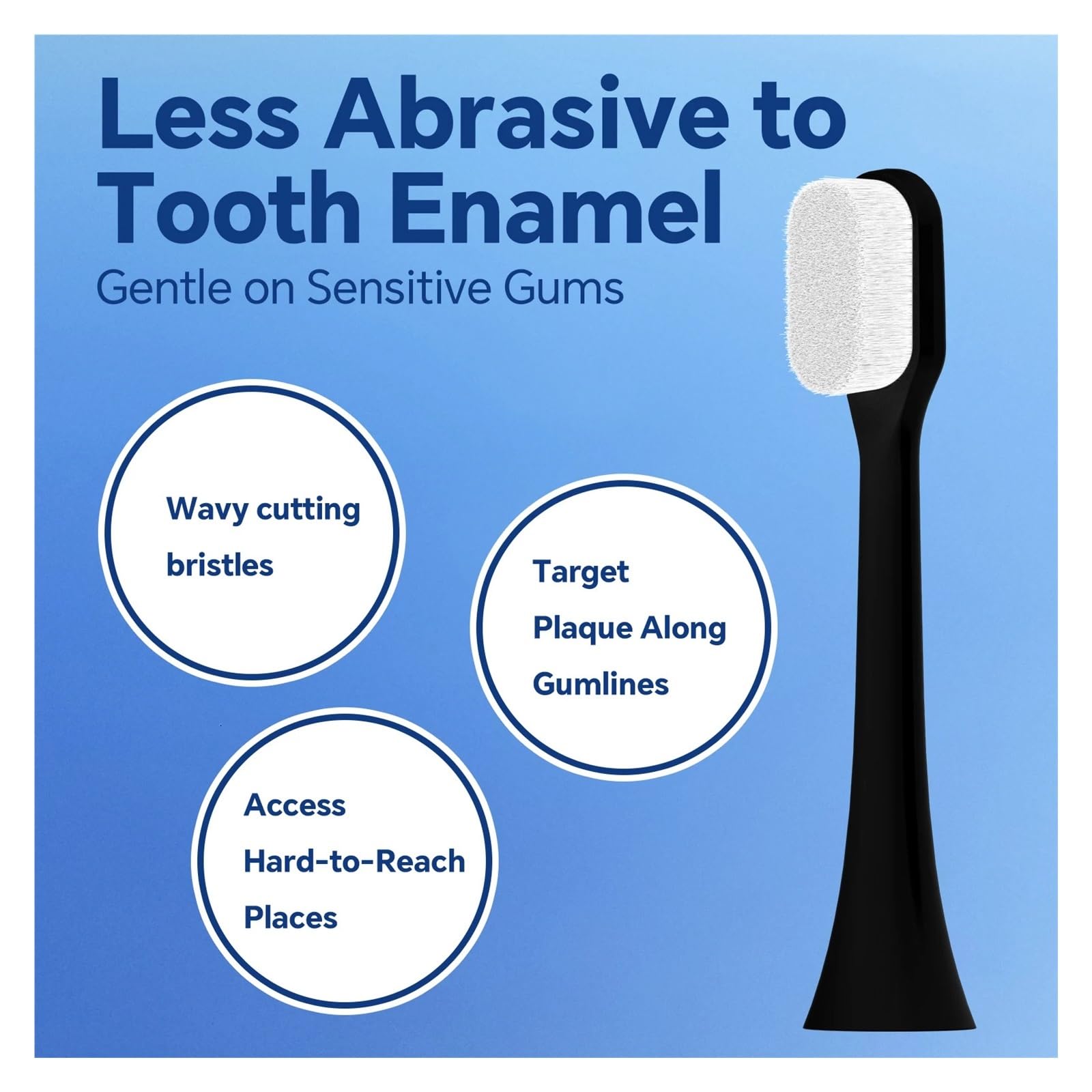 Less Abrasive to Tooth Enamel
Gentle on Sensitive Gums

Wavy cutting bristles

Target Plaque Along Gumlines

Access Hard-to-Reach Places